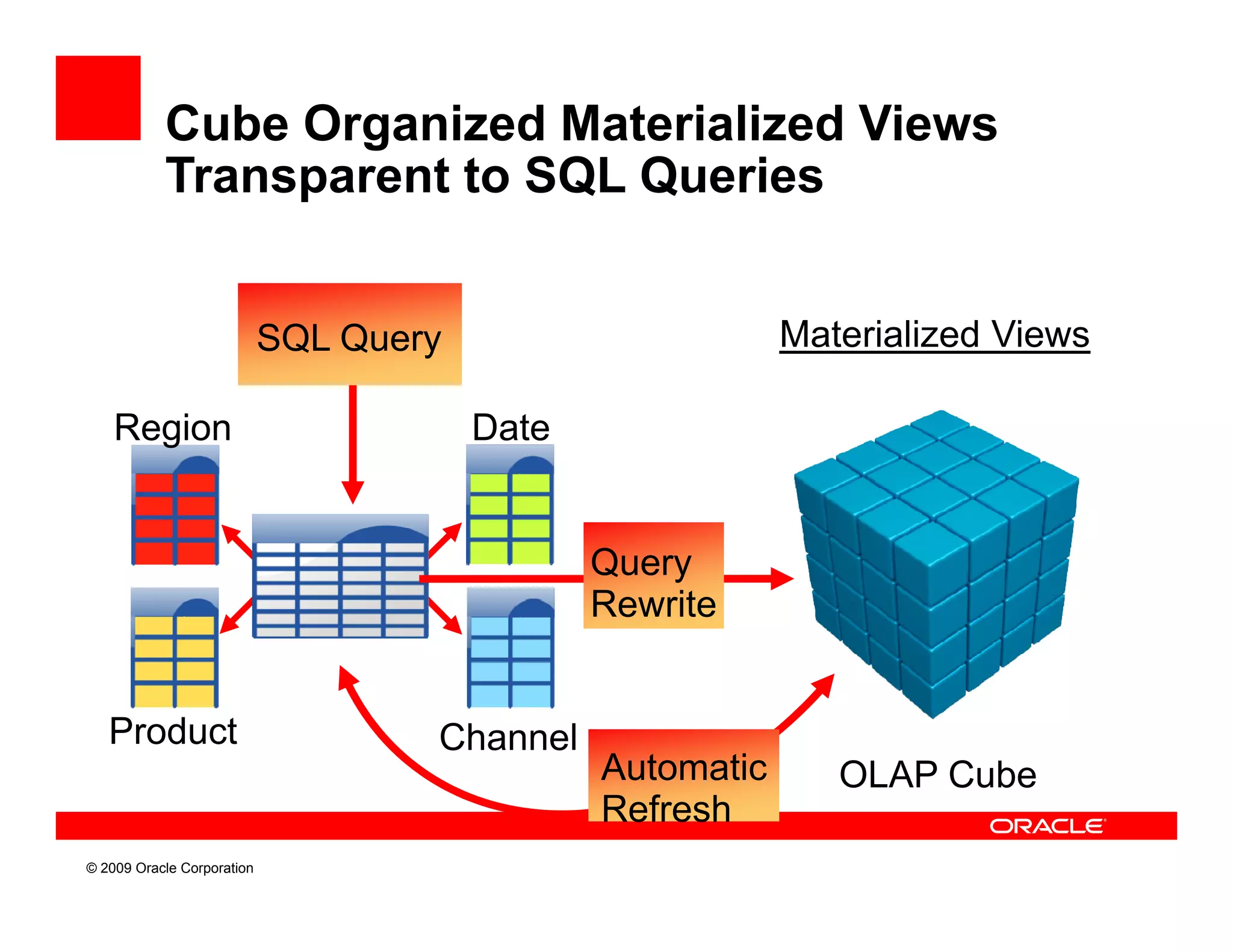 Cube Organized Materialized Views Transparent to SQL Queries

SQL Query

Materialized Views

Region

Date

Query Rewrite

Product

Channel

Automatic Refresh

OLAP Cube

ORACLE

© 2009 Oracle Corporation